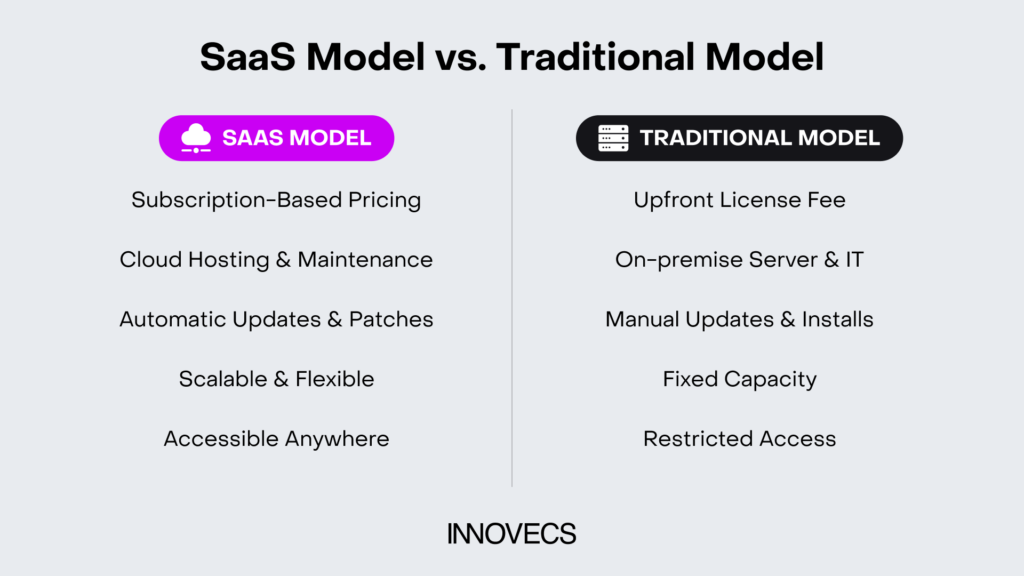 SaaS Model vs. Traditional Model

SAAS MODEL

Subscription-Based Pricing

Cloud Hosting & Maintenance

Automatic Updates & Patches

Scalable & Flexible

Accessible Anywhere

TRADITIONAL MODEL

Upfront License Fee

On-premise Server & IT

Manual Updates & Installs

Fixed Capacity

Restricted Access

INNOVECS